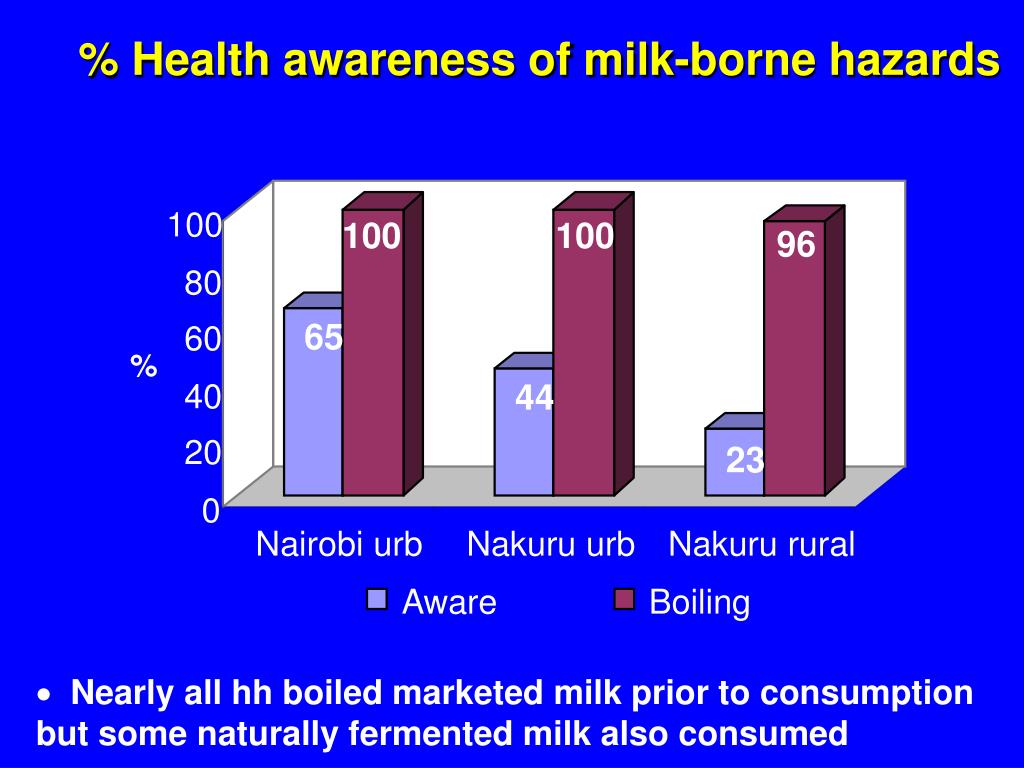 % Health awareness of milk-borne hazards

100
80
60
40
20
0
%

65
100
44
100
23
96

Nairobi urb
Nakuru urb
Nakuru rural

Aware
Boiling

• Nearly all hh boiled marketed milk prior to consumption but some naturally fermented milk also consumed